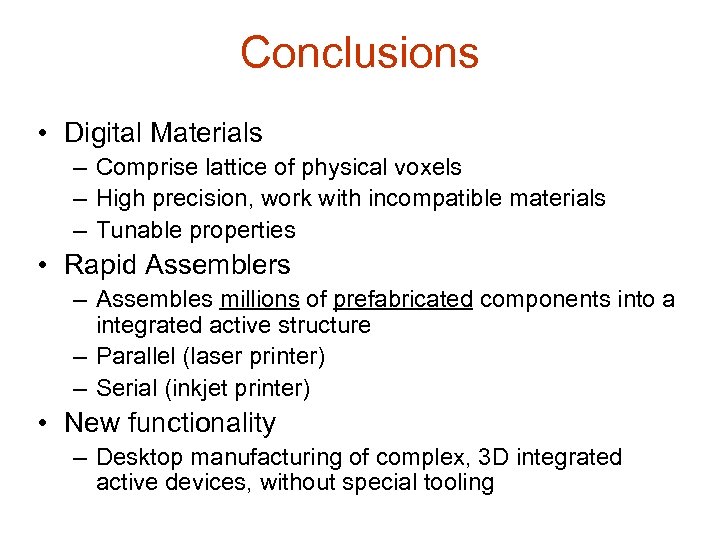 Conclusions

• Digital Materials
– Comprise lattice of physical voxels
– High precision, work with incompatible materials
– Tunable properties
• Rapid Assemblers
– Assembles millions of prefabricated components into a integrated active structure
– Parallel (laser printer)
– Serial (inkjet printer)
• New functionality
– Desktop manufacturing of complex, 3D integrated active devices, without special tooling